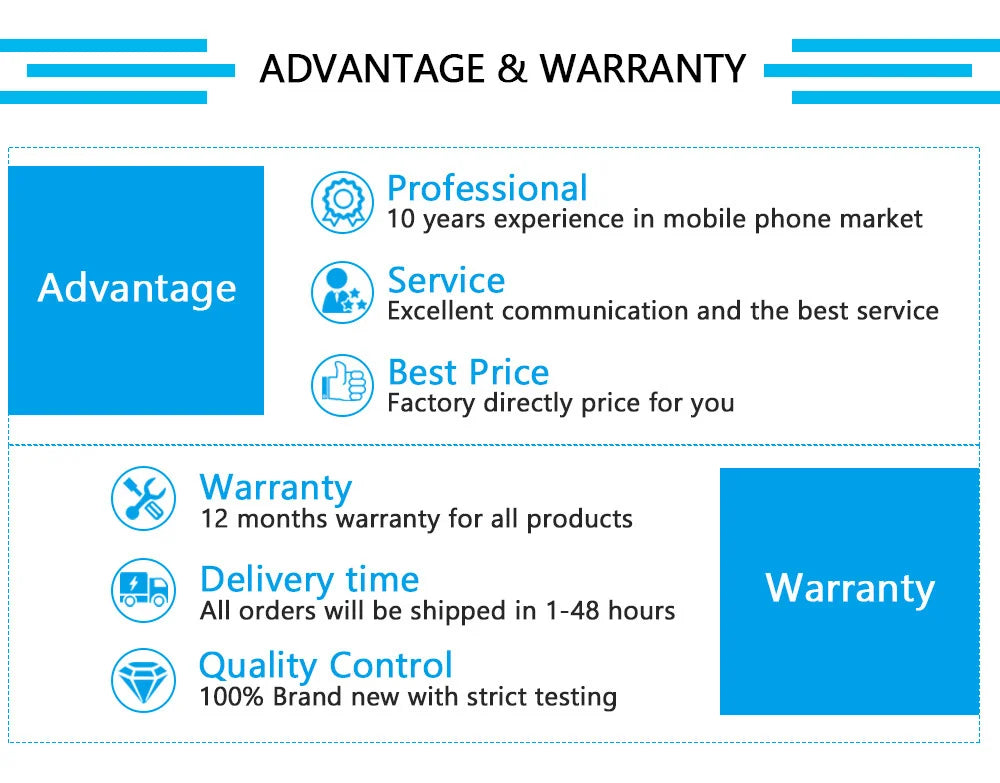 ADVANTAGE & WARRANTY

Advantage

Professional
10 years experience in mobile phone market

Service
Excellent communication and the best service

Best Price
Factory directly price for you

Warranty
12 months warranty for all products

Delivery time
All orders will be shipped in 1-48 hours

Quality Control
100% Brand new with strict testing

Warranty